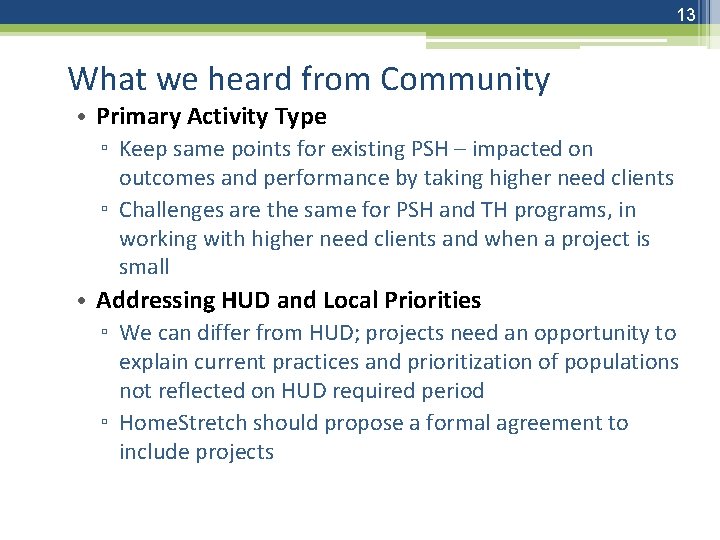 13

What we heard from Community

• Primary Activity Type
 ▫ Keep same points for existing PSH – impacted on outcomes and performance by taking higher need clients
 ▫ Challenges are the same for PSH and TH programs, in working with higher need clients and when a project is small
• Addressing HUD and Local Priorities
 ▫ We can differ from HUD; projects need an opportunity to explain current practices and prioritization of populations not reflected on HUD required period
 ▫ HomeStretch should propose a formal agreement to include projects